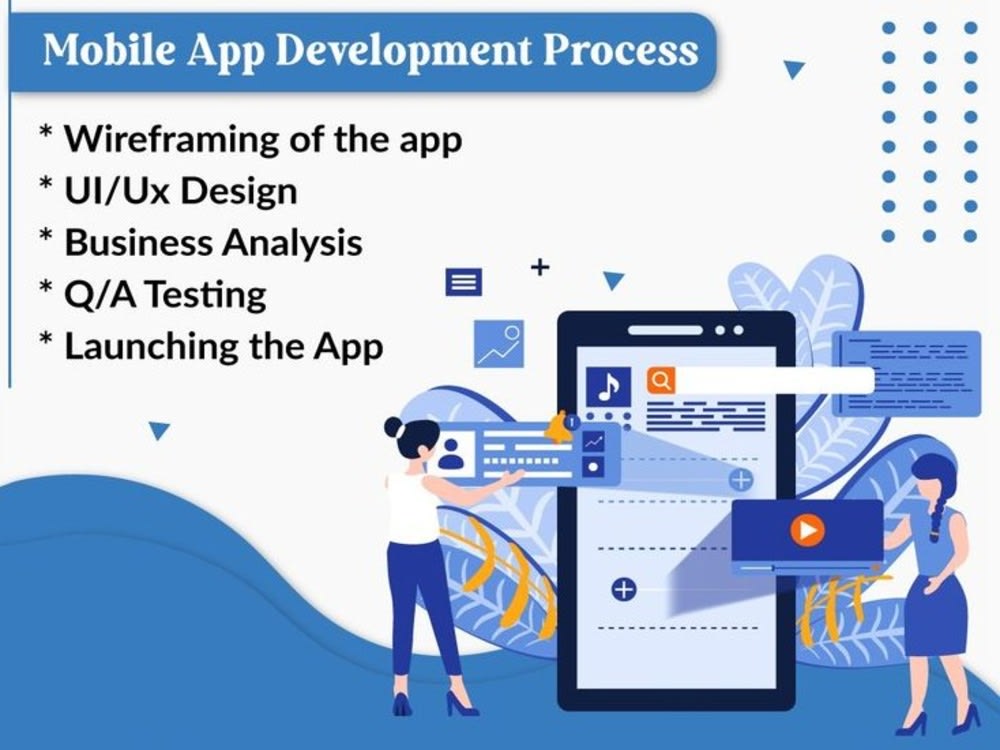 Mobile App Development Process

* Wireframing of the app
* UI/Ux Design
* Business Analysis
* Q/A Testing
* Launching the App